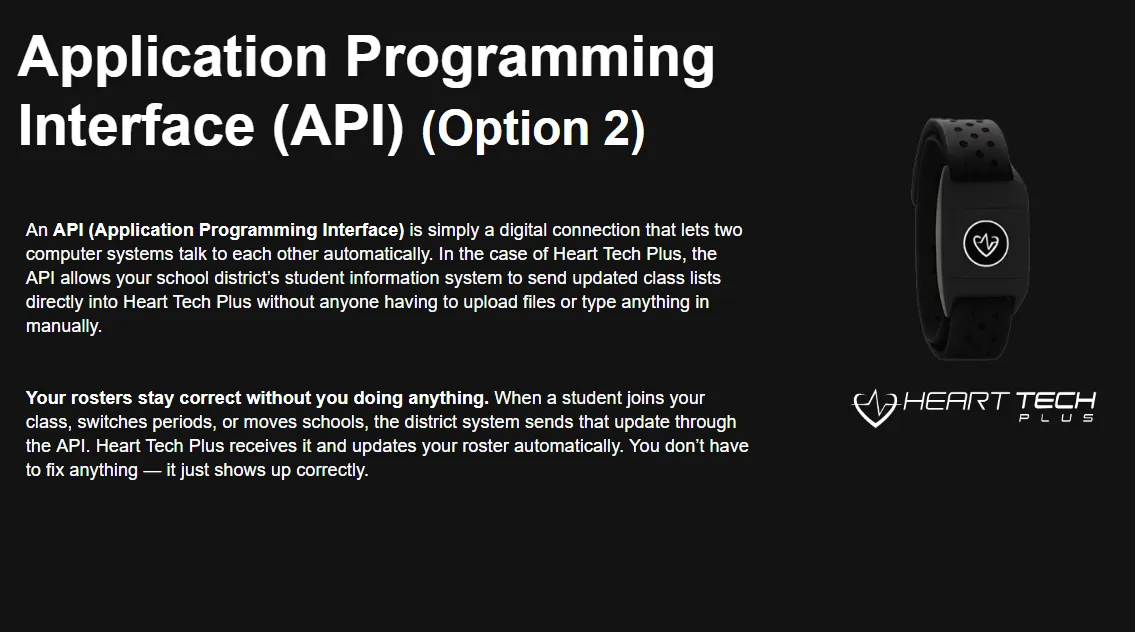 Application Programming Interface (API) (Option 2)

An API (Application Programming Interface) is simply a digital connection that lets two computer systems talk to each other automatically. In the case of Heart Tech Plus, the API allows your school district's student information system to send updated class lists directly into Heart Tech Plus without anyone having to upload files or type anything in manually.

Your rosters stay correct without you doing anything. When a student joins your class, switches periods, or moves schools, the district system sends that update through the API. Heart Tech Plus receives it and updates your roster automatically. You don't have to fix anything — it just shows up correctly.

HEART TECH PLUS